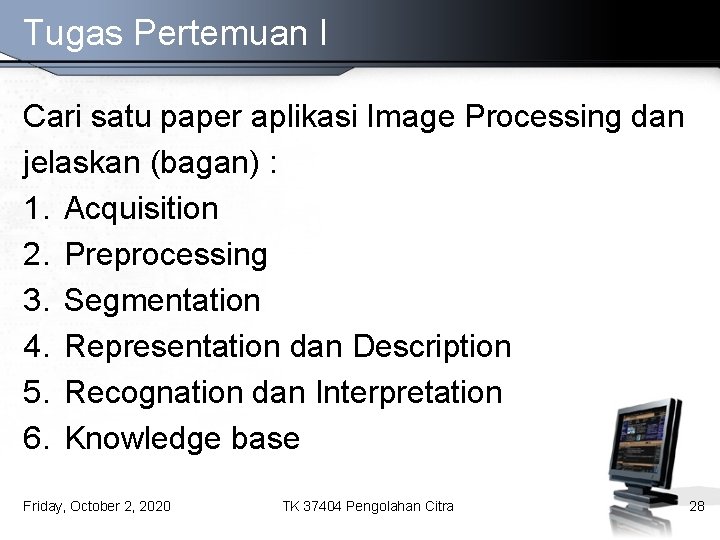 Tugas Pertemuan I

Cari satu paper aplikasi Image Processing dan jelaskan (bagan) :
1. Acquisition
2. Preprocessing
3. Segmentation
4. Representation dan Description
5. Recognation dan Interpretation
6. Knowledge base

Friday, October 2, 2020
TK 37404 Pengolahan Citra
28